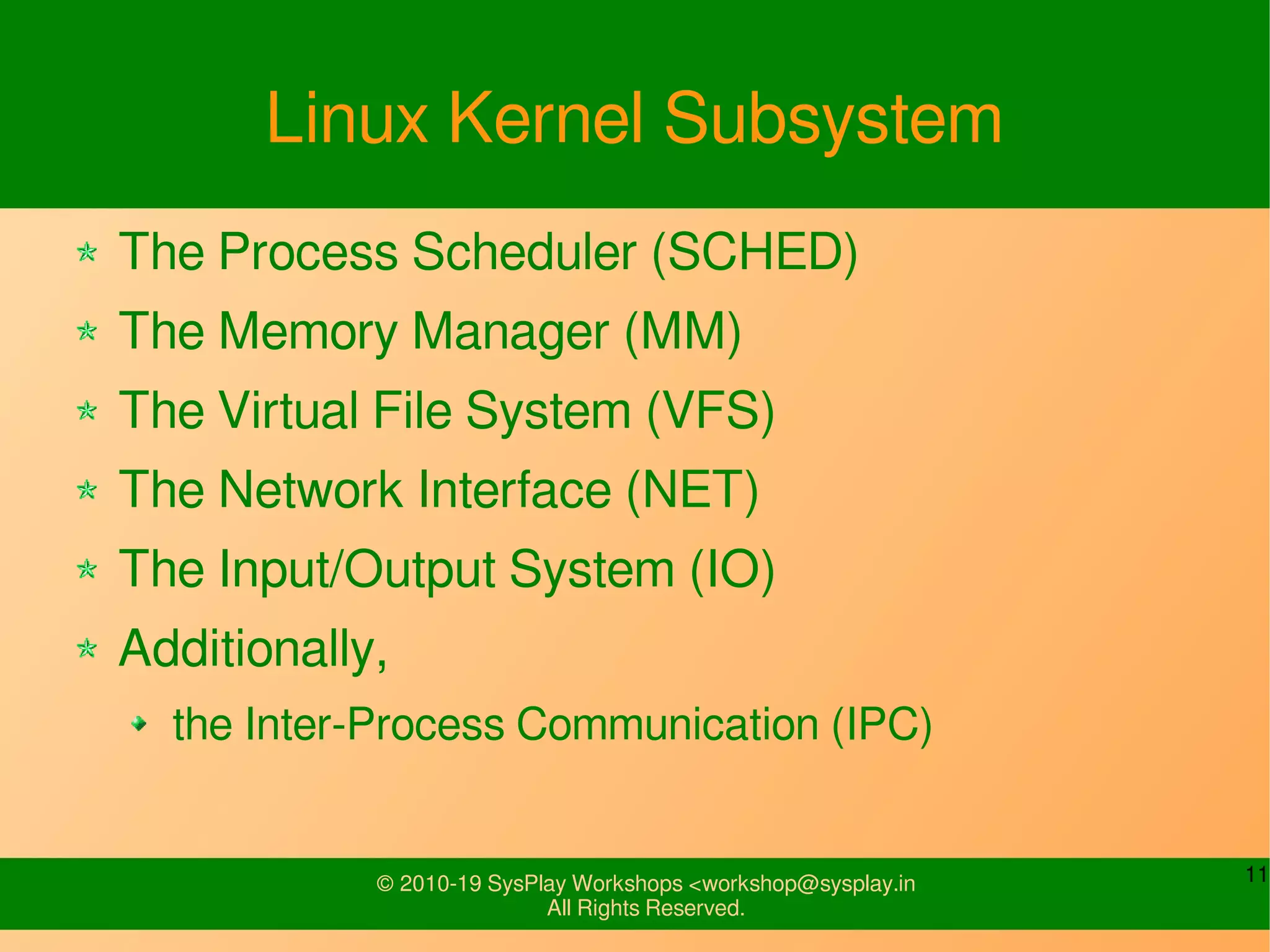 Linux Kernel Subsystem

The Process Scheduler (SCHED)

The Memory Manager (MM)

The Virtual File System (VFS)

The Network Interface (NET)

The Input/Output System (IO)

Additionally,

the Inter-Process Communication (IPC)

© 2010-19 SysPlay Workshops <workshop@sysplay.in
All Rights Reserved.

11